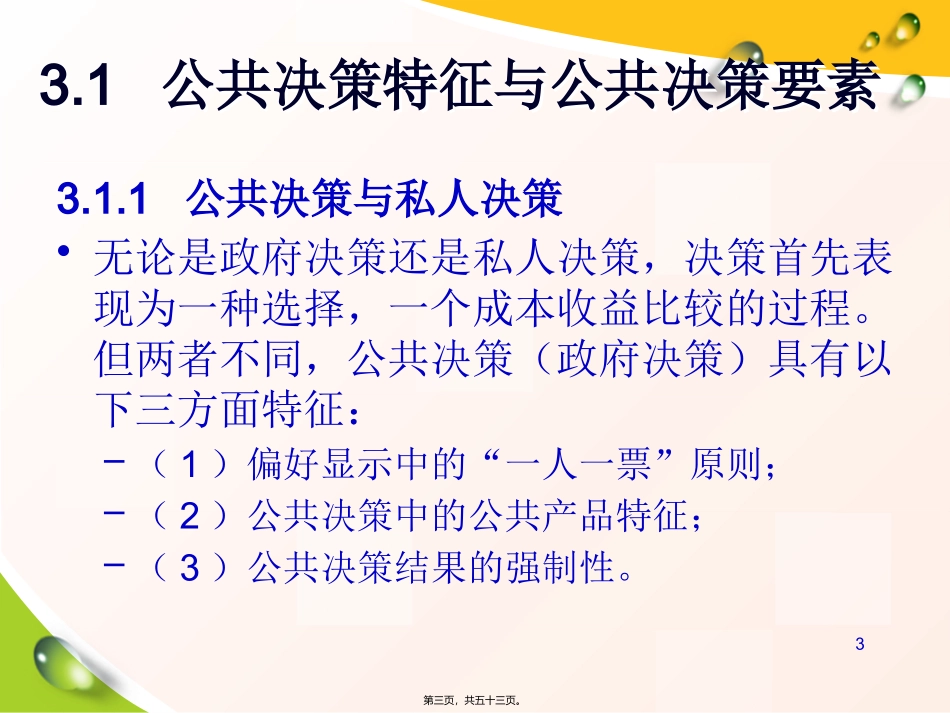 3.1 公共决策特征与公共决策要素

3.1.1 公共决策与私人决策

• 无论是政府决策还是私人决策，决策首先表现为一种选择，一个成本收益比较的过程。但两者不同，公共决策（政府决策）具有以下三方面特征：

– （1）偏好显示中的“一人一票”原则；

– （2）公共决策中的公共产品特征；

– （3）公共决策结果的强制性。

3

第三页，共五十三页。